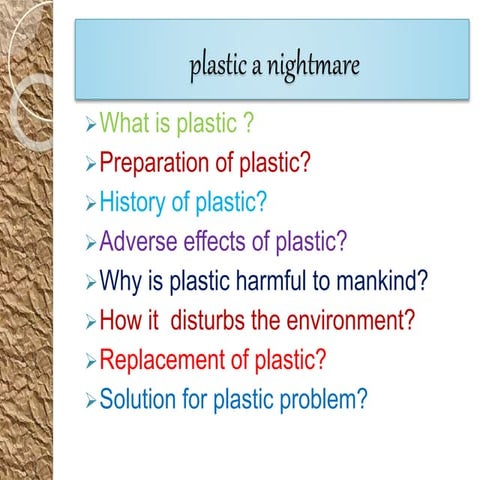 plastic a nightmare

➢ What is plastic ?
➢ Preparation of plastic?
➢ History of plastic?
➢ Adverse effects of plastic?
➢ Why is plastic harmful to mankind?
➢ How it  disturbs the environment?
➢ Replacement of plastic?
➢ Solution for plastic problem?